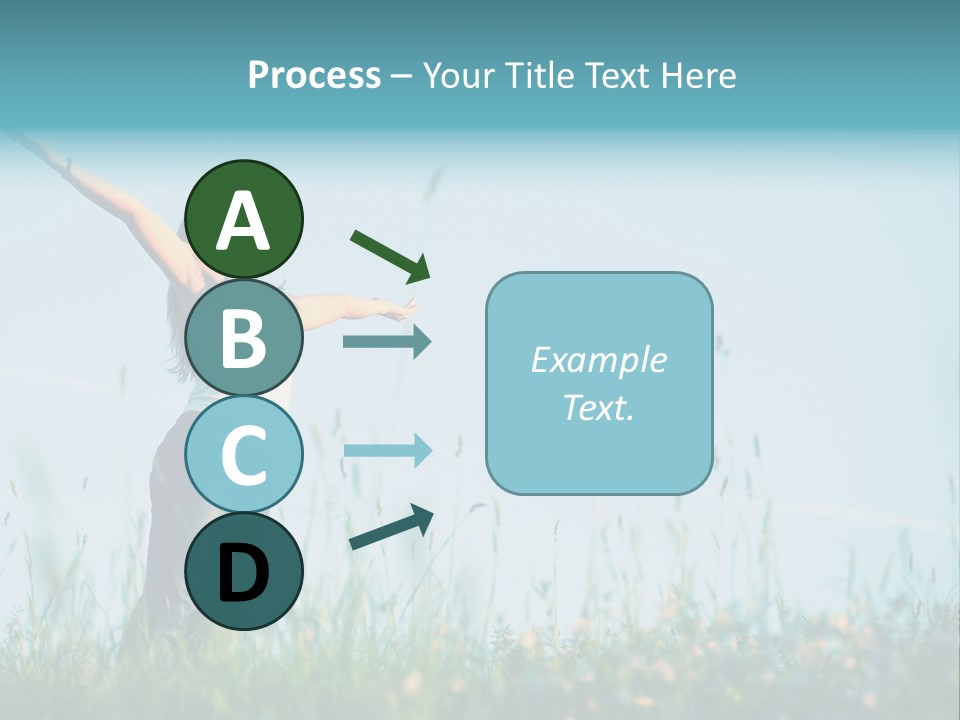 Process – Your Title Text Here

A

B

C

D

Example Text.